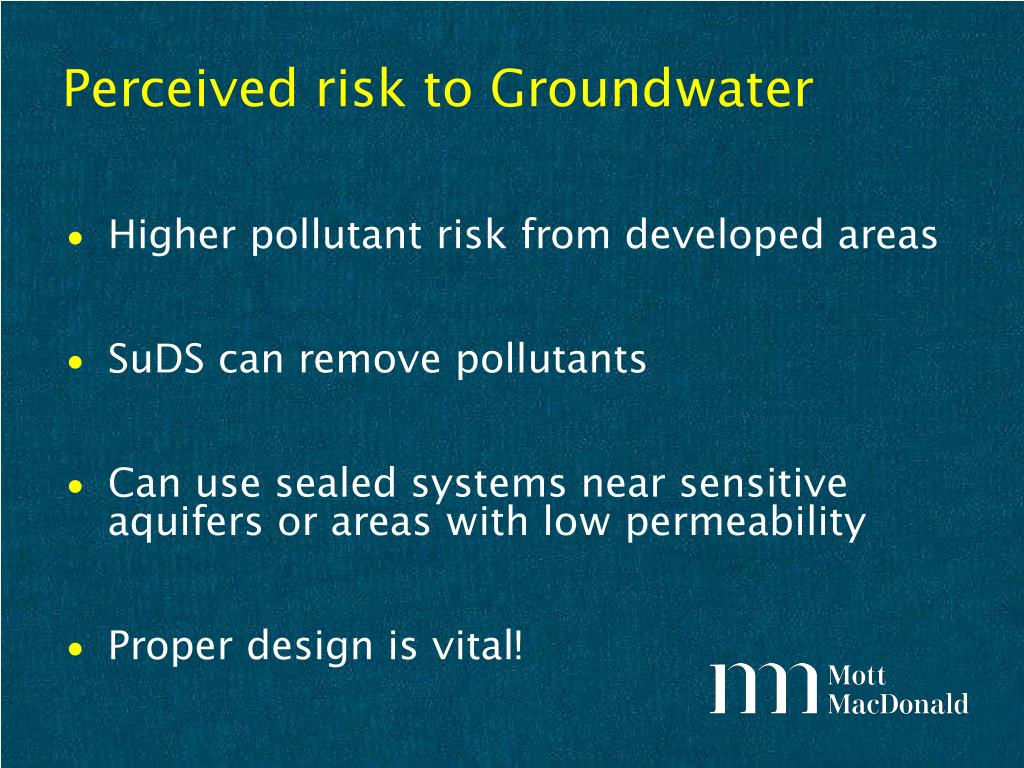 Perceived risk to Groundwater

• Higher pollutant risk from developed areas

• SuDS can remove pollutants

• Can use sealed systems near sensitive aquifers or areas with low permeability

• Proper design is vital!

Mott MacDonald